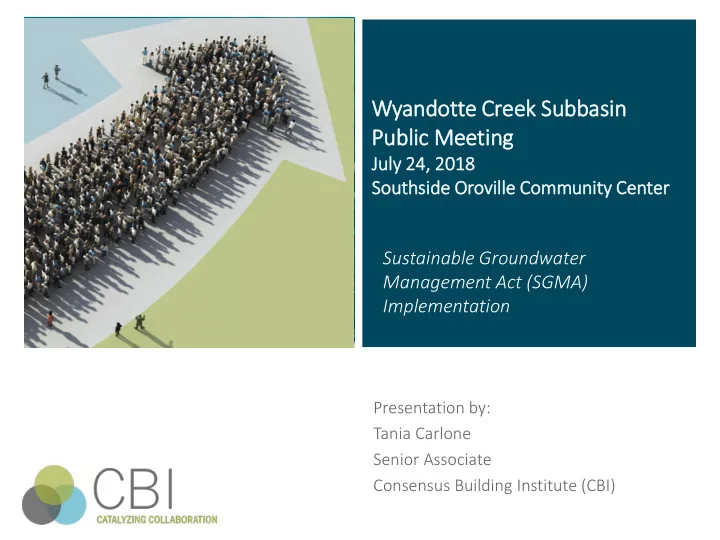 Wyandotte Creek Subbasin
Public Meeting
July 24, 2018
Southside Oroville Community Center

Sustainable Groundwater Management Act (SGMA) Implementation

Presentation by:
Tania Carlone
Senior Associate
Consensus Building Institute (CBI)

CBI
CATALYZING COLLABORATION